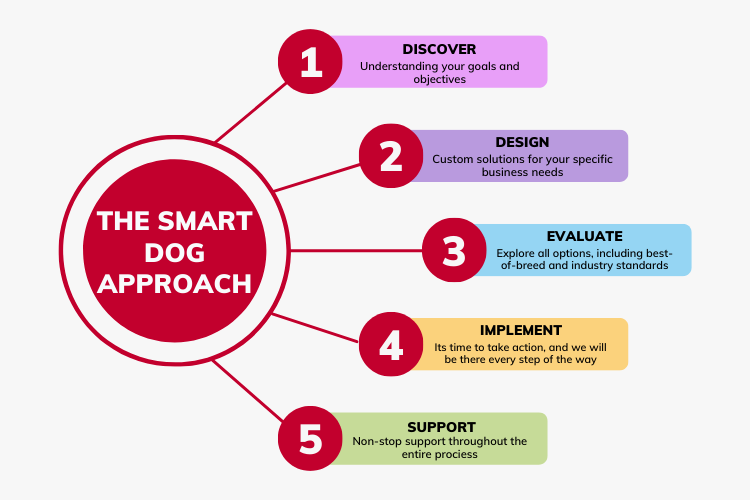 THE SMART DOG APPROACH

1
DISCOVER
Understanding your goals and objectives

2
DESIGN
Custom solutions for your specific business needs

3
EVALUATE
Explore all options, including best-of-breed and industry standards

4
IMPLEMENT
Its time to take action, and we will be there every step of the way

5
SUPPORT
Non-stop support throughout the entire prociess